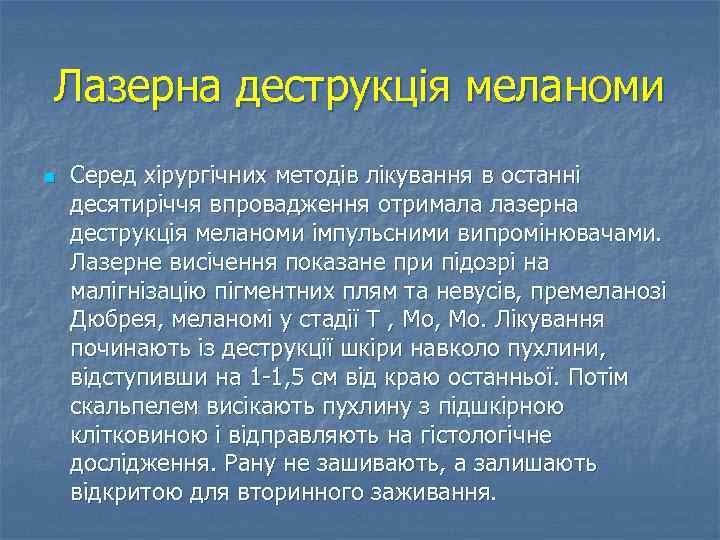 Лазерна деструкція меланоми

Серед хірургічних методів лікування в останні десятиріччя впровадження отримала лазерна деструкція меланоми імпульсними випромінювачами. Лазерне висічення показане при підозрі на малігнізацію пігментних плям та невусів, премеланозі Дюбрея, меланомі у стадії Т , Мо, Мо. Лікування починають із деструкції шкіри навколо пухлини, відступивши на 1-1,5 см від краю останньої. Потім скальпелем висікають пухлину з підшкірною клітковиною і відправляють на гістологічне дослідження. Рану не зашивають, а залишають відкритою для вторинного заживання.